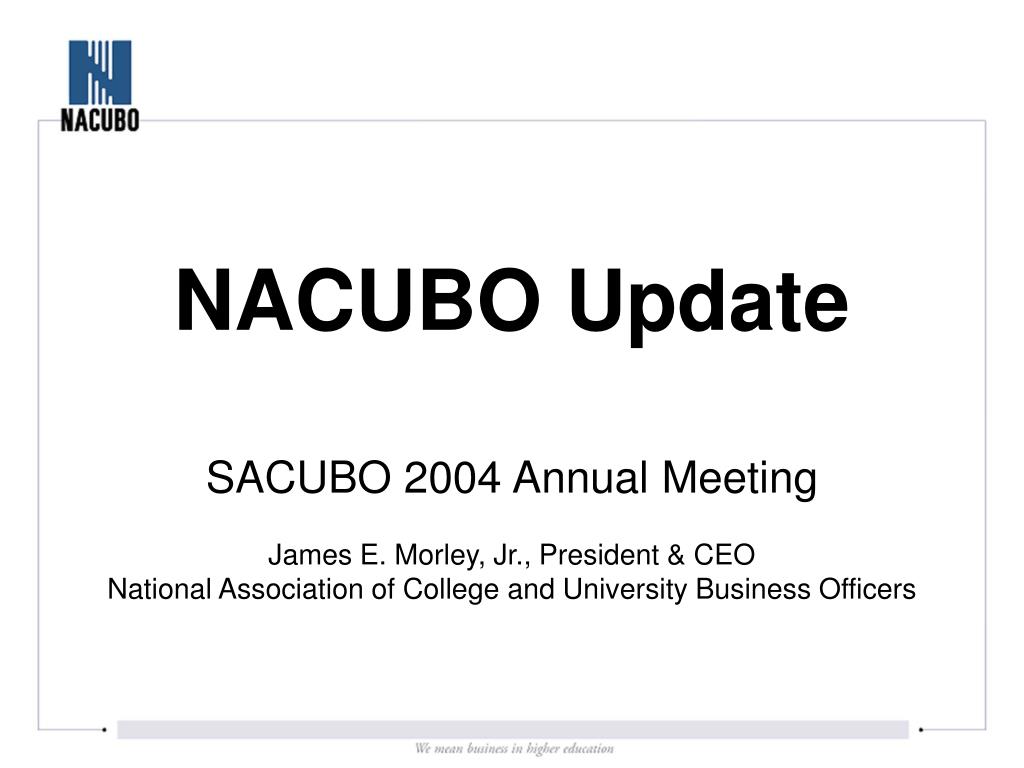 NACUBO

NACUBO Update

SACUBO 2004 Annual Meeting

James E. Morley, Jr., President & CEO
National Association of College and University Business Officers

We mean business in higher education